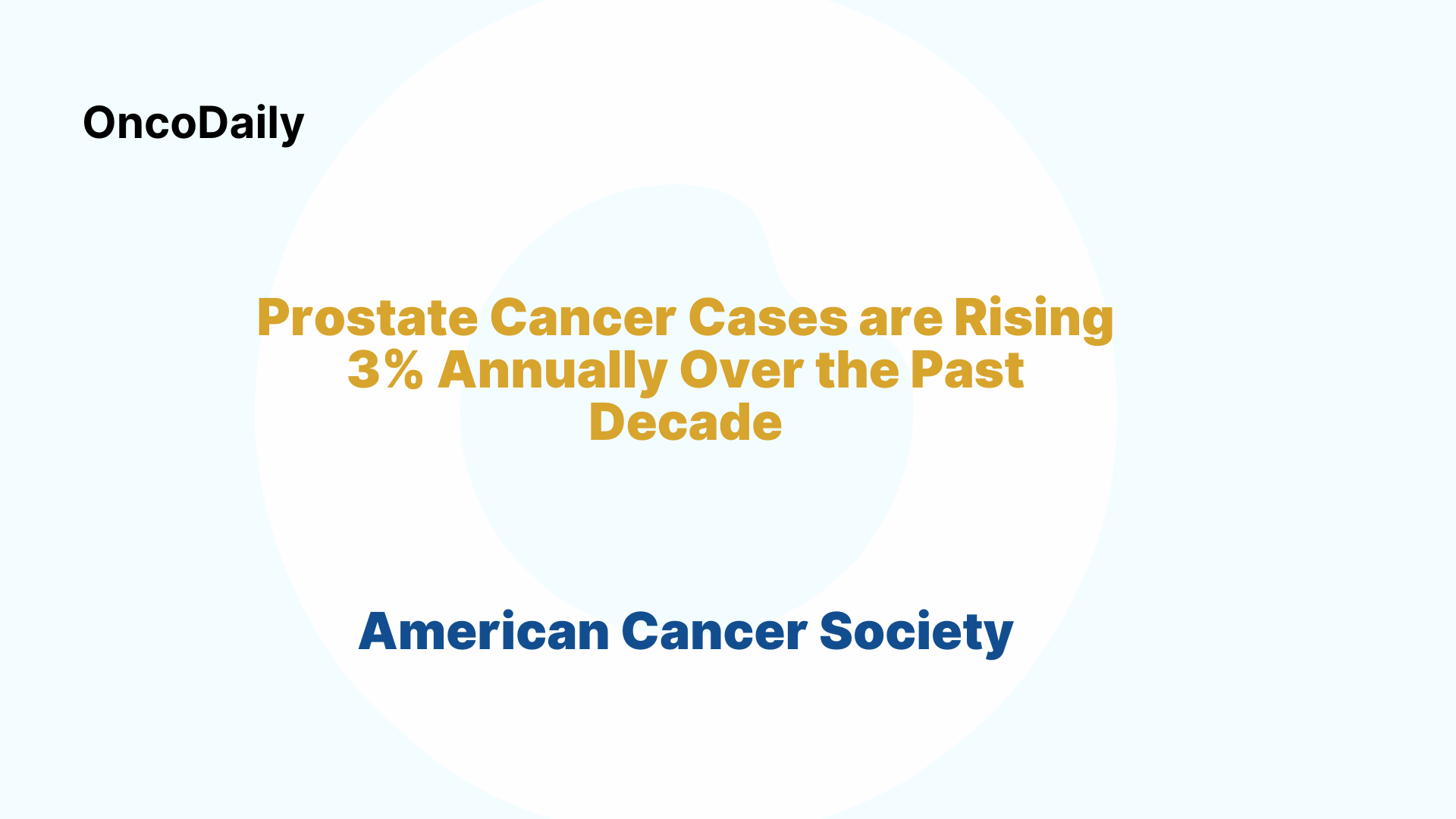 OncoDaily

Prostate Cancer Cases are Rising 3% Annually Over the Past Decade

American Cancer Society